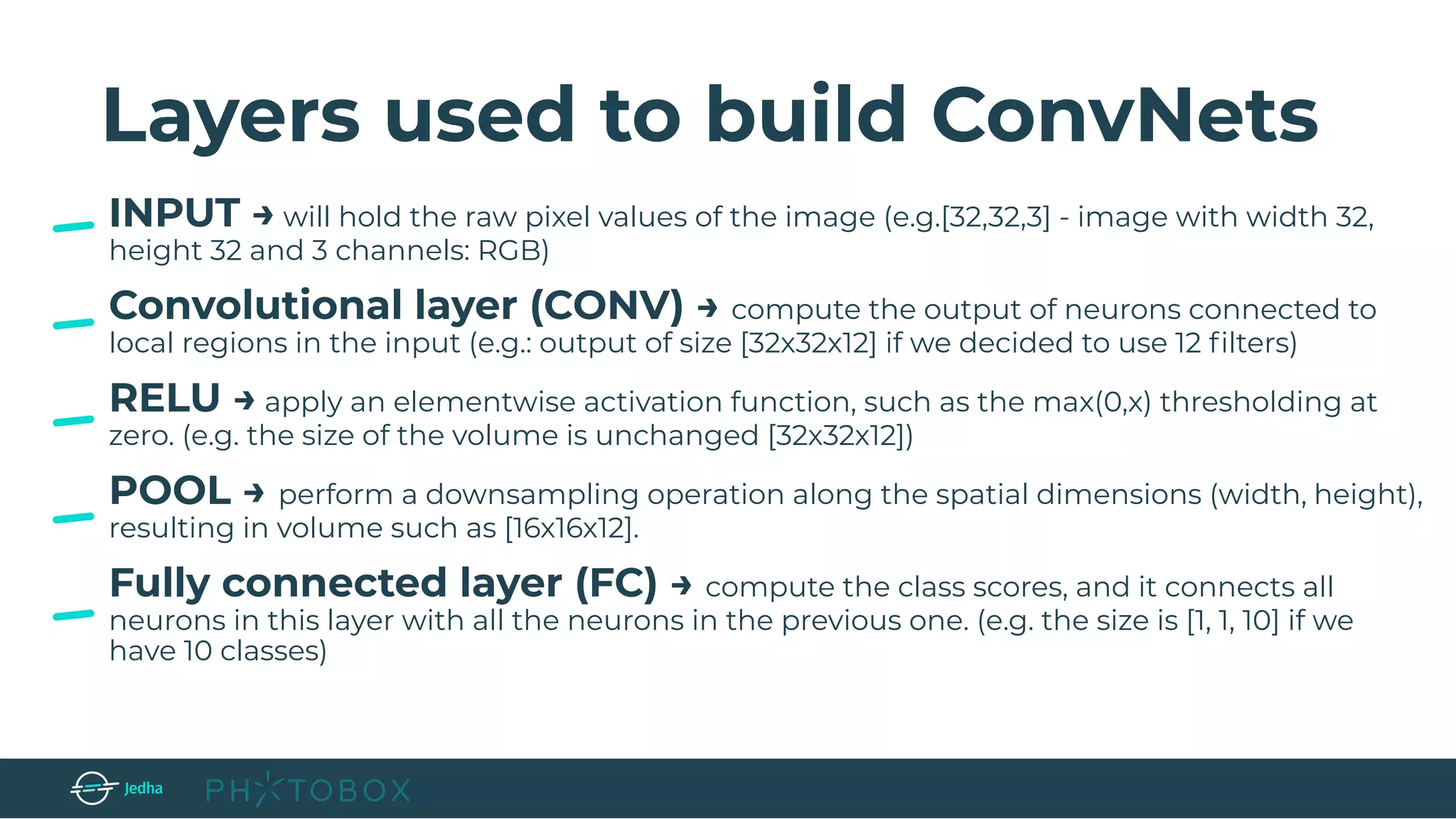 Layers used to build ConvNets

INPUT → will hold the raw pixel values of the image (e.g.[32,32,3] - image with width 32, height 32 and 3 channels: RGB)

Convolutional layer (CONV) → compute the output of neurons connected to local regions in the input (e.g.: output of size [32x32x12] if we decided to use 12 filters)

RELU → apply an elementwise activation function, such as the max(0,x) thresholding at zero. (e.g. the size of the volume is unchanged [32x32x12])

POOL → perform a downsampling operation along the spatial dimensions (width, height), resulting in volume such as [16x16x12].

Fully connected layer (FC) → compute the class scores, and it connects all neurons in this layer with all the neurons in the previous one. (e.g. the size is [1, 1, 10] if we have 10 classes)

Jedha PHOTOBOX